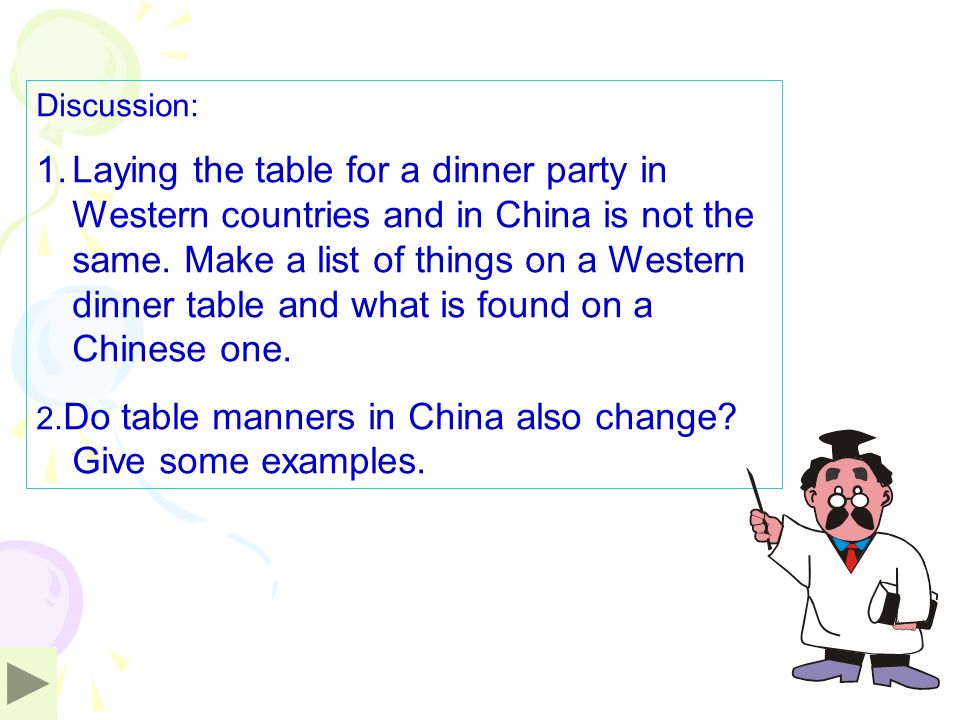 Discussion:

1. Laying the table for a dinner party in Western countries and in China is not the same. Make a list of things on a Western dinner table and what is found on a Chinese one.

2. Do table manners in China also change? Give some examples.